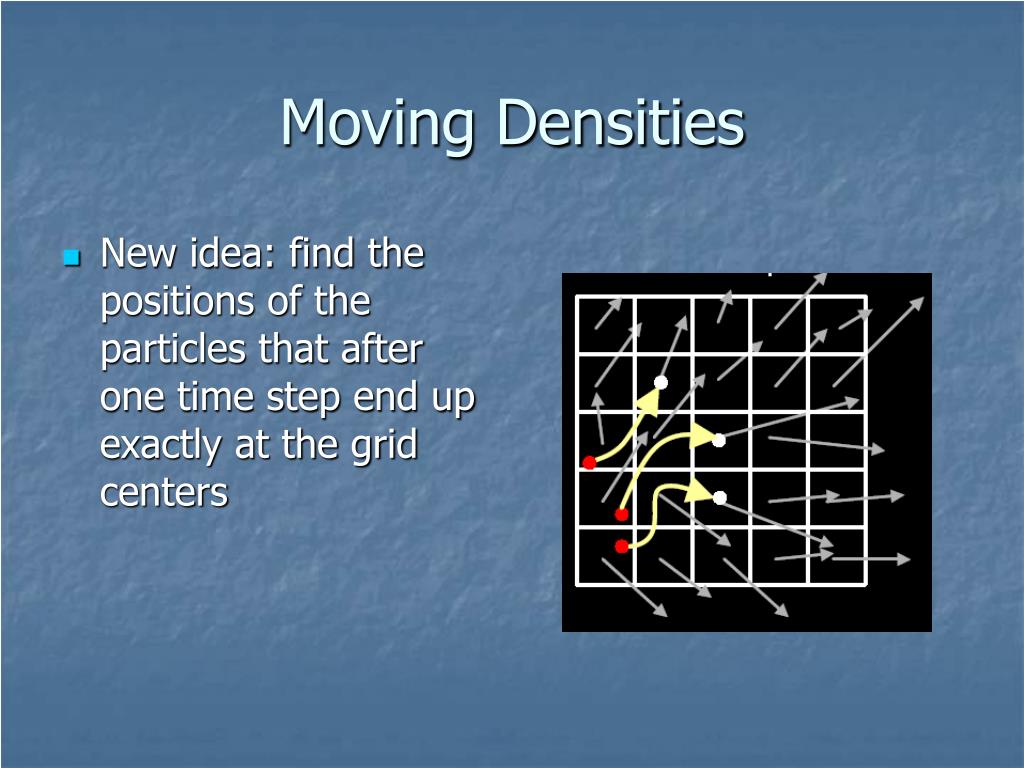 Moving Densities

New idea: find the positions of the particles that after one time step end up exactly at the grid centers